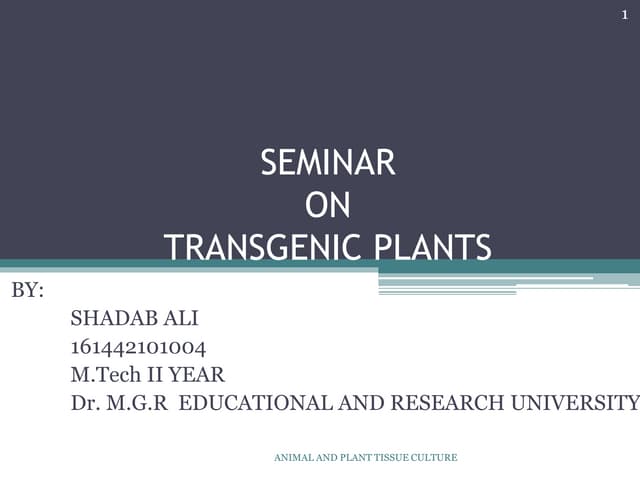 1

SEMINAR
ON
TRANSGENIC PLANTS

BY:
SHADAB ALI
161442101004
M.Tech II YEAR
Dr. M.G.R EDUCATIONAL AND RESEARCH UNIVERSITY

ANIMAL AND PLANT TISSUE CULTURE